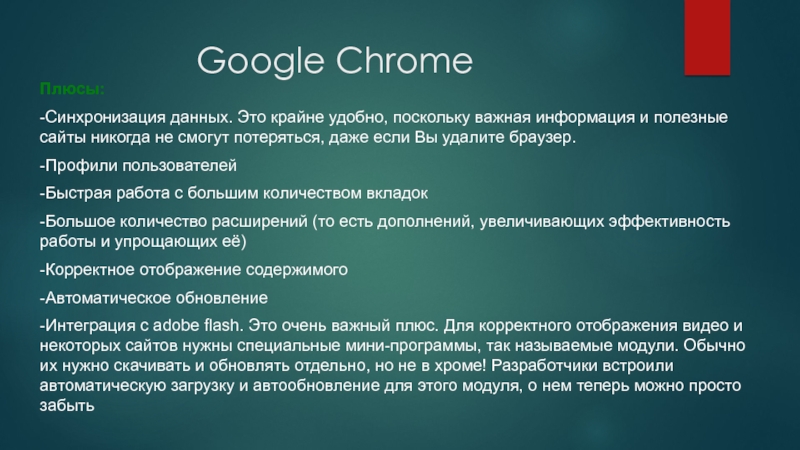 Google Chrome

Плюсы:

-Синхронизация данных. Это крайне удобно, поскольку важная информация и полезные сайты никогда не смогут потеряться, даже если Вы удалите браузер.

-Профили пользователей

-Быстрая работа с большим количеством вкладок

-Большое количество расширений (то есть дополнений, увеличивающих эффективность работы и упрощающих её)

-Корректное отображение содержимого

-Автоматическое обновление

-Интеграция с adobe flash. Это очень важный плюс. Для корректного отображения видео и некоторых сайтов нужны специальные мини-программы, так называемые модули. Обычно их нужно скачивать и обновлять отдельно, но не в хроме! Разработчики встроили автоматическую загрузку и автообновление для этого модуля, о нем теперь можно просто забыть